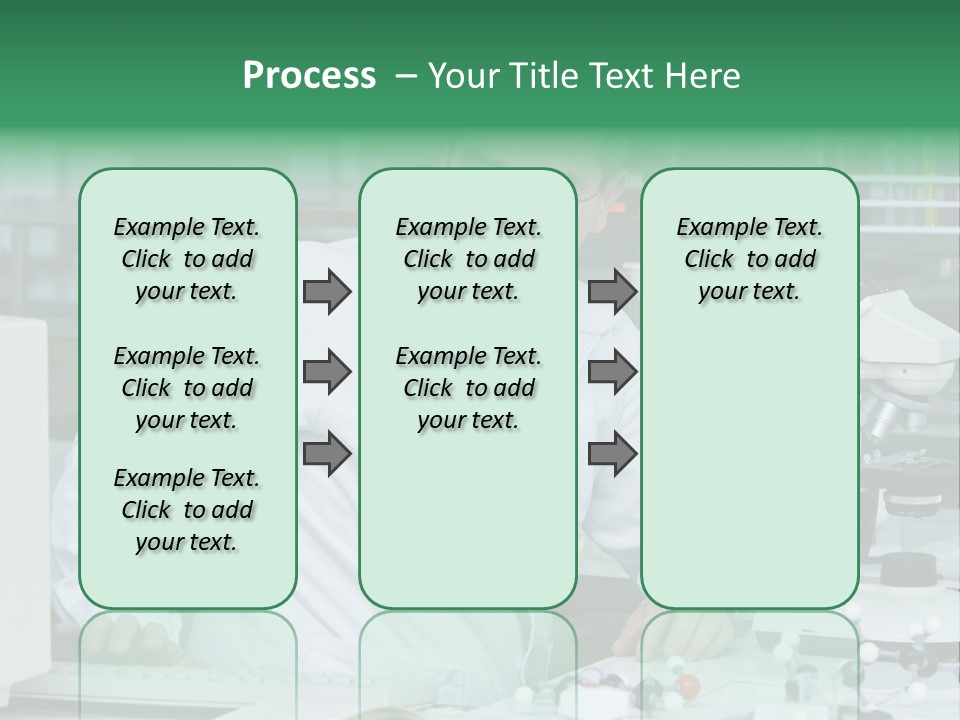 Process – Your Title Text Here

Example Text. Click to add your text.

Example Text. Click to add your text.

Example Text. Click to add your text.

Example Text. Click to add your text.

Example Text. Click to add your text.

Example Text. Click to add your text.